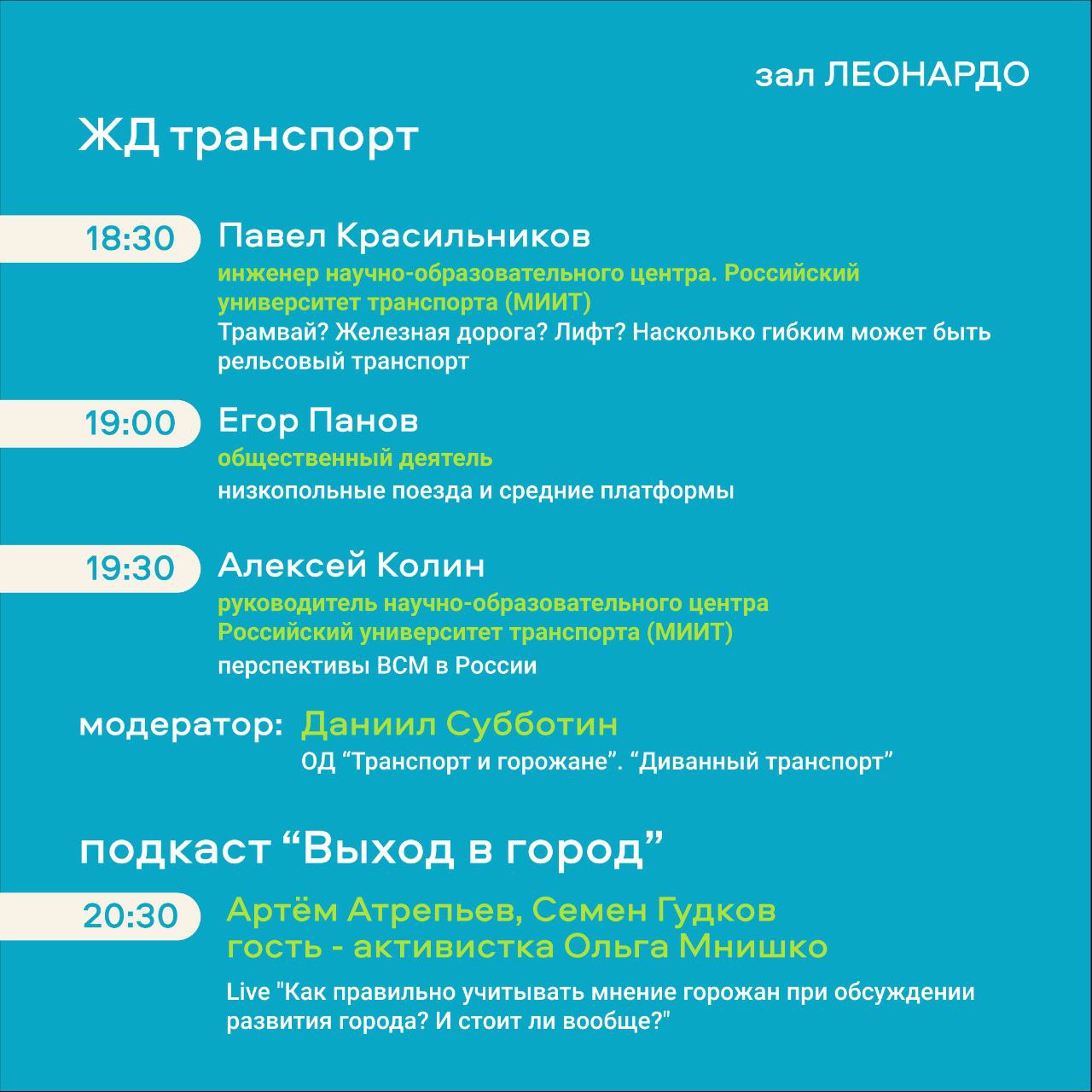 зал ЛЕОНАРДО

ЖД транспорт

18:30 Павел Красильников
инженер научно-образовательного центра. Российский университет транспорта (МИИТ)
Трамвай? Железная дорога? Лифт? Насколько гибким может быть рельсовый транспорт

19:00 Егор Панов
общественный деятель
низкопольные поезда и средние платформы

19:30 Алексей Колин
руководитель научно-образовательного центра Российский университет транспорта (МИИТ)
перспективы ВСМ в России

модератор: Даниил Субботин
ОД “Транспорт и горожане”. “Диванный транспорт”

подкаст “Выход в город”

20:30 Артём Атрепьев, Семен Гудков
гость - активистка Ольга Мнишко
Live "Как правильно учитывать мнение горожан при обсуждении развития города? И стоит ли вообще?"